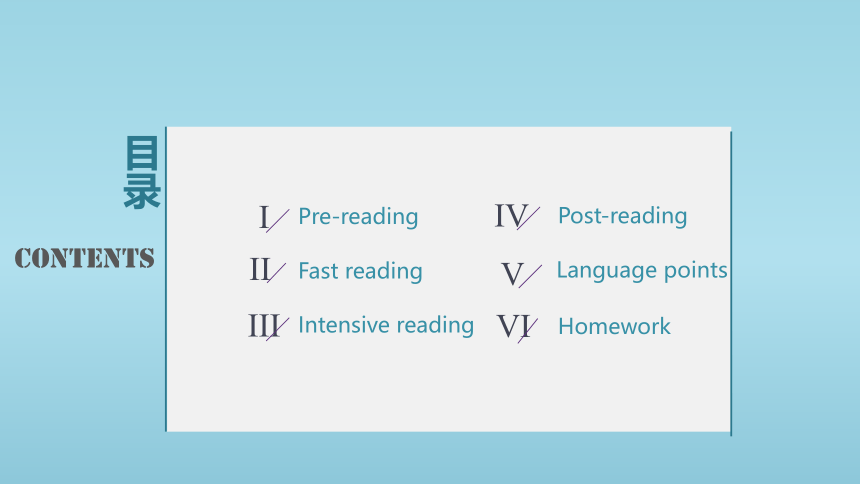 目录

CONTENTS

I Pre-reading

II Fast reading

III Intensive reading

IV Post-reading

V Language points

VI Homework